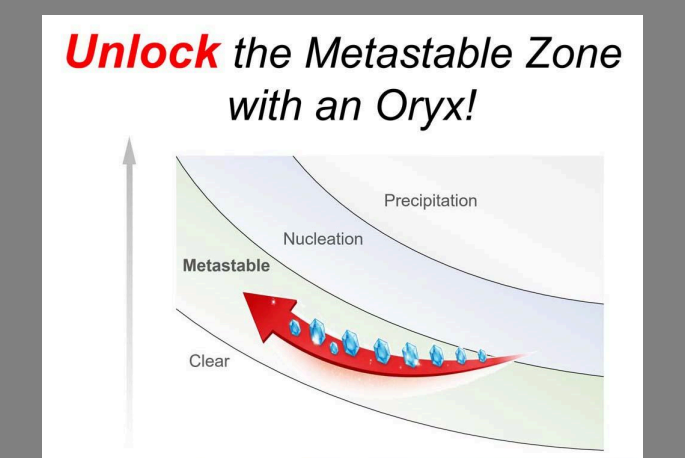 Unlock the Metastable Zone with an Oryx!

Precipitation

Nucleation

Metastable

Clear